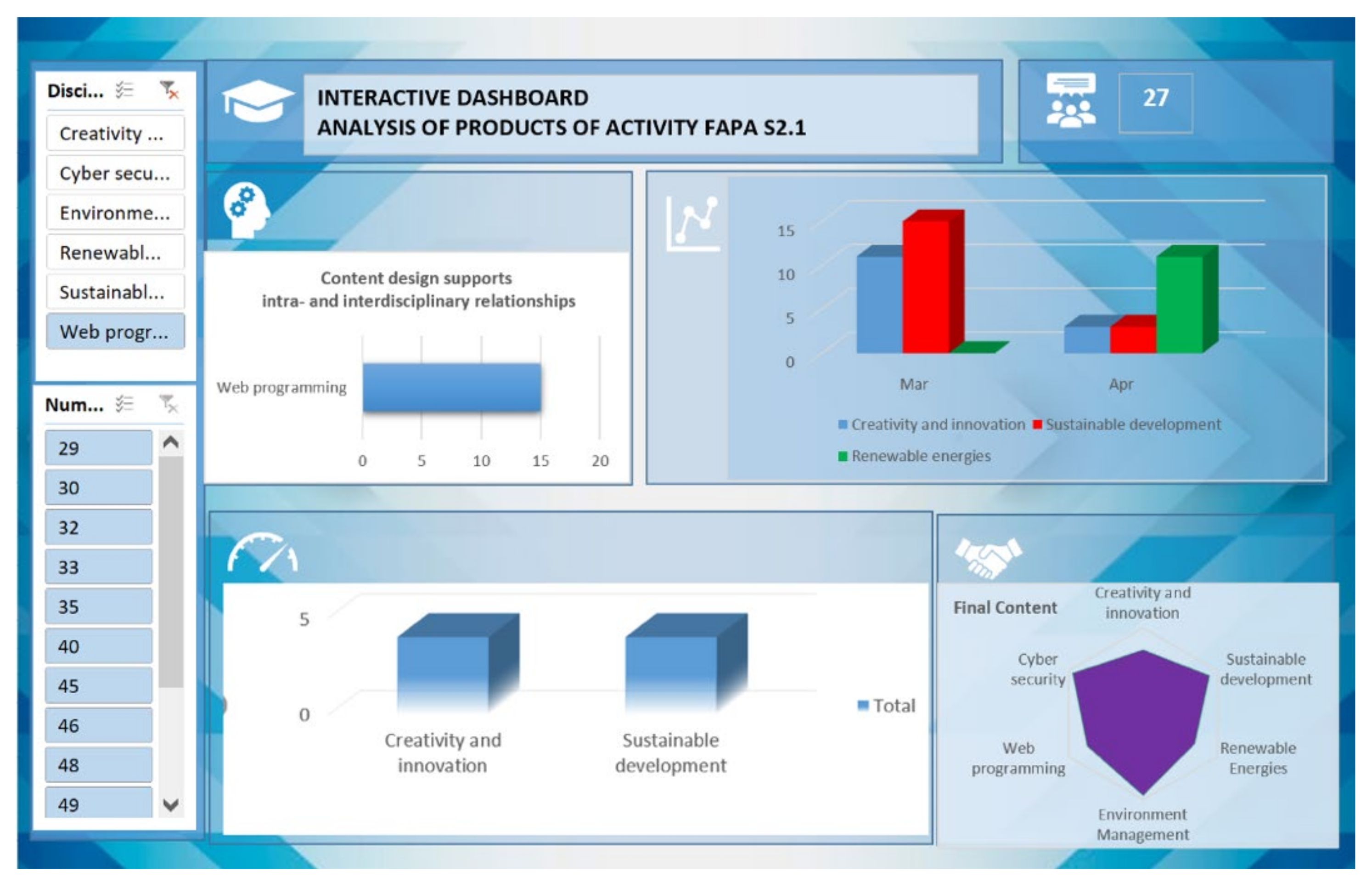 Disci...

Creativity ...

Cyber secu...

Environme...

Renewabl...

Sustainabl...

Web progr...

Num...

29

30

32

33

35

40

45

46

48

49

INTERACTIVE DASHBOARD
ANALYSIS OF PRODUCTS OF ACTIVITY FAPA S2.1

27

Content design supports
intra- and interdisciplinary relationships

Web programming

0 5 10 15 20

15
10
5
0

Mar Apr

Creativity and innovation Sustainable development
Renewable energies

5

0

Creativity and innovation

Sustainable development

Total

Final Content

Creativity and innovation

Sustainable development

Renewable Energies

Environment Management

Web programming

Cyber security